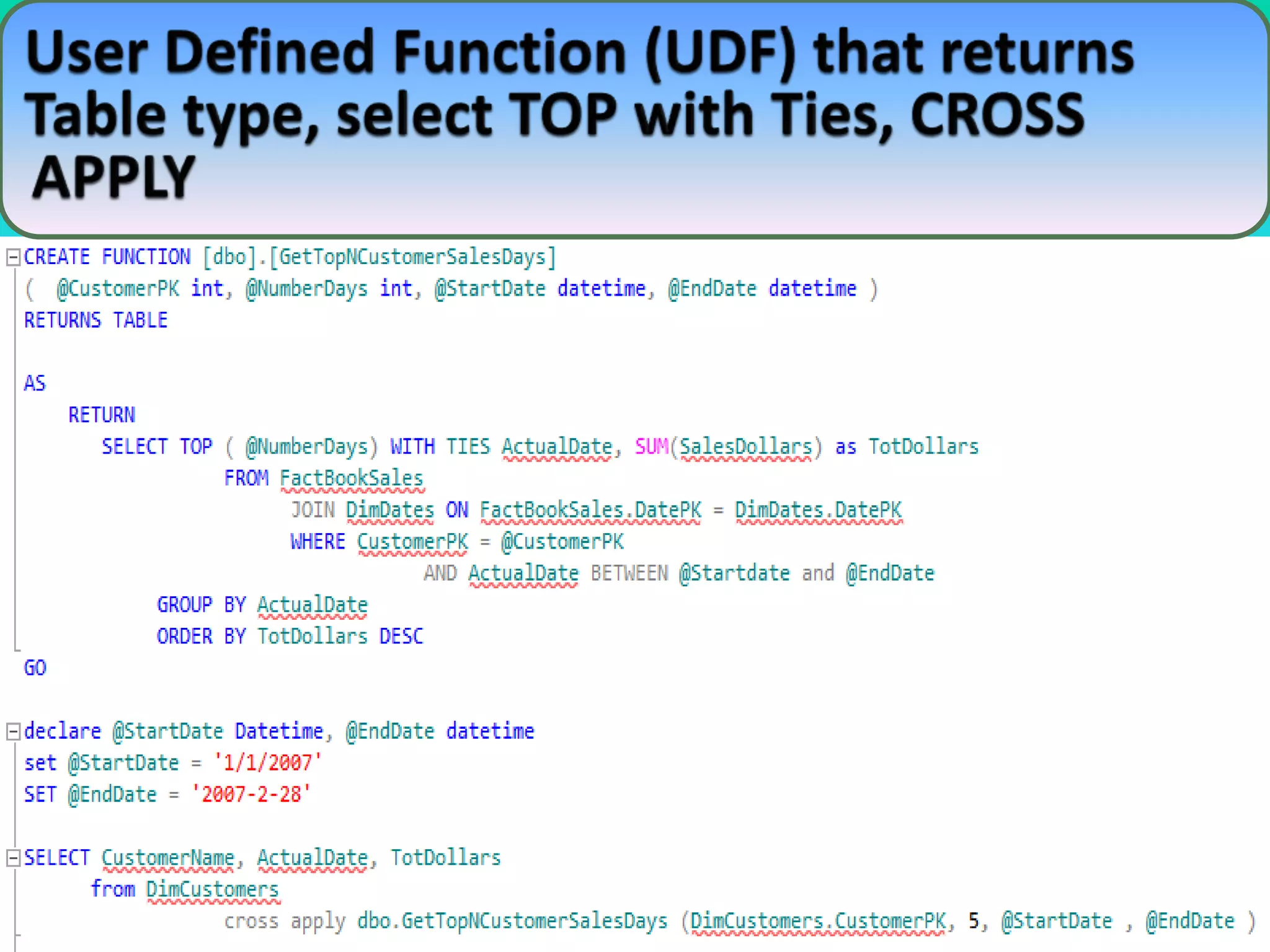 User Defined Function (UDF) that returns Table type, select TOP with Ties, CROSS APPLY

CREATE FUNCTION [dbo].[GetTopNCustomerSalesDays]
( @CustomerPK int, @NumberDays int, @StartDate datetime, @EndDate datetime )
RETURNS TABLE

AS
RETURN
SELECT TOP ( @NumberDays) WITH TIES ActualDate, SUM(SalesDollars) as TotDollars
FROM FactBookSales
JOIN DimDates ON FactBookSales.DatePK = DimDates.DatePK
WHERE CustomerPK = @CustomerPK
AND ActualDate BETWEEN @Startdate and @EndDate
GROUP BY ActualDate
ORDER BY TotDollars DESC
GO

declare @StartDate Datetime, @EndDate datetime
set @StartDate = '1/1/2007'
SET @EndDate = '2007-2-28'

SELECT CustomerName, ActualDate, TotDollars
from DimCustomers
cross apply dbo.GetTopNCustomerSalesDays (DimCustomers.CustomerPK, 5, @StartDate , @EndDate )